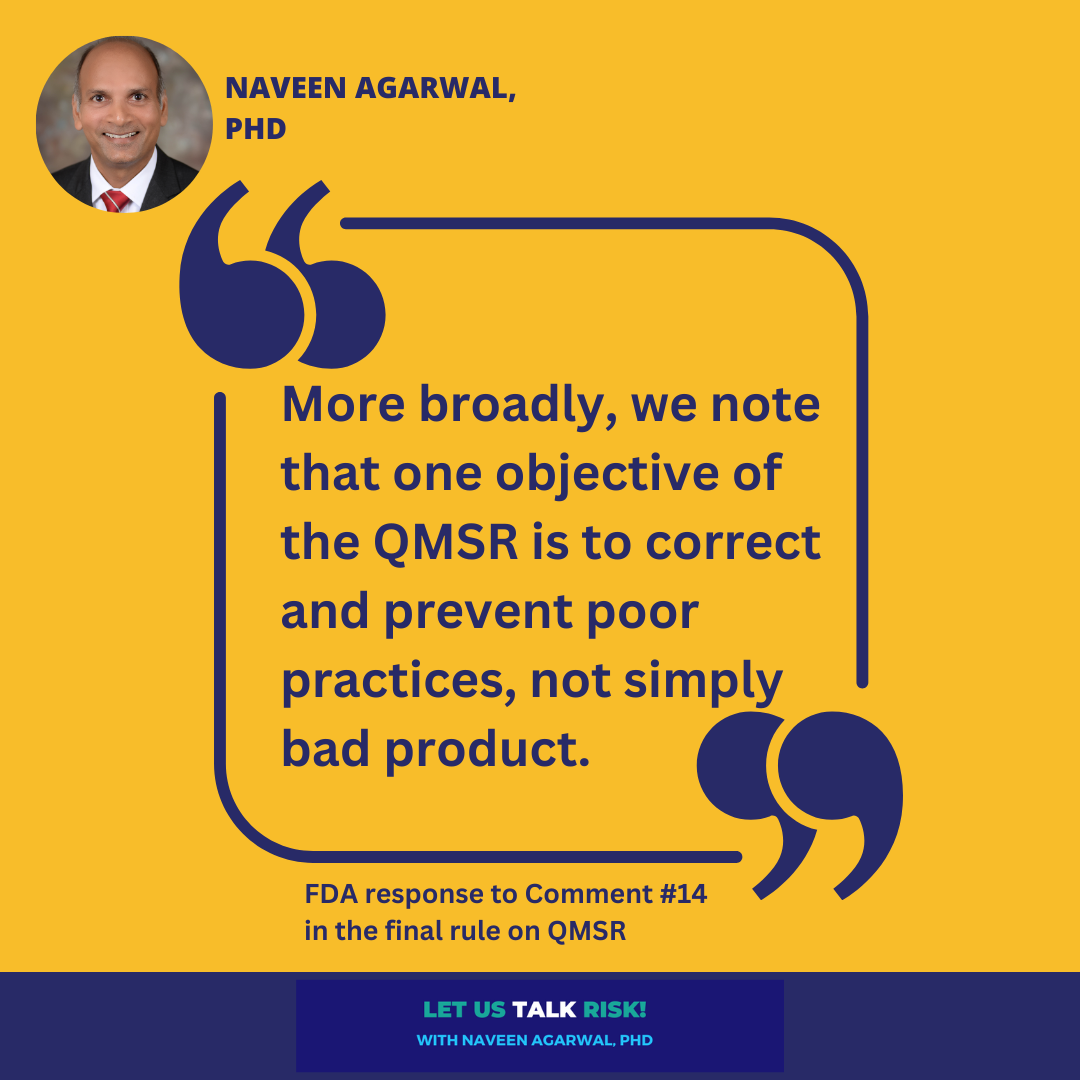 NAVEEN AGARWAL, PHD

More broadly, we note that one objective of the QMSR is to correct and prevent poor practices, not simply bad product.

FDA response to Comment #14 in the final rule on QMSR

LET US TALK RISK!
WITH NAVEEN AGARWAL, PHD